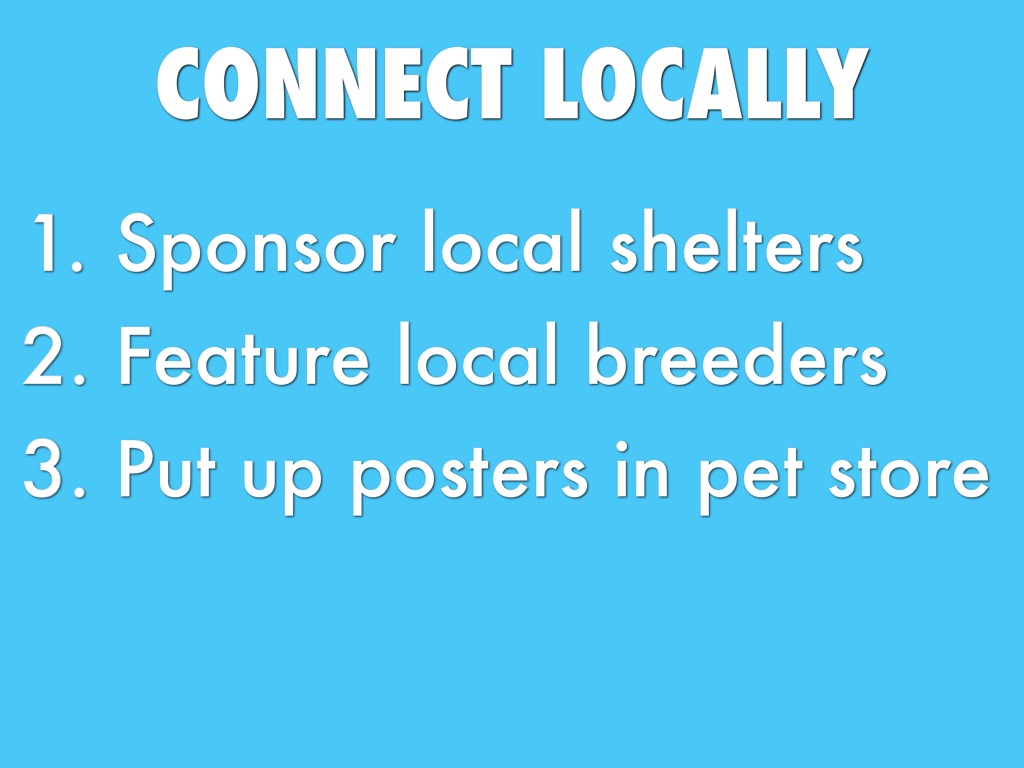 CONNECT LOCALLY

1. Sponsor local shelters
2. Feature local breeders
3. Put up posters in pet store